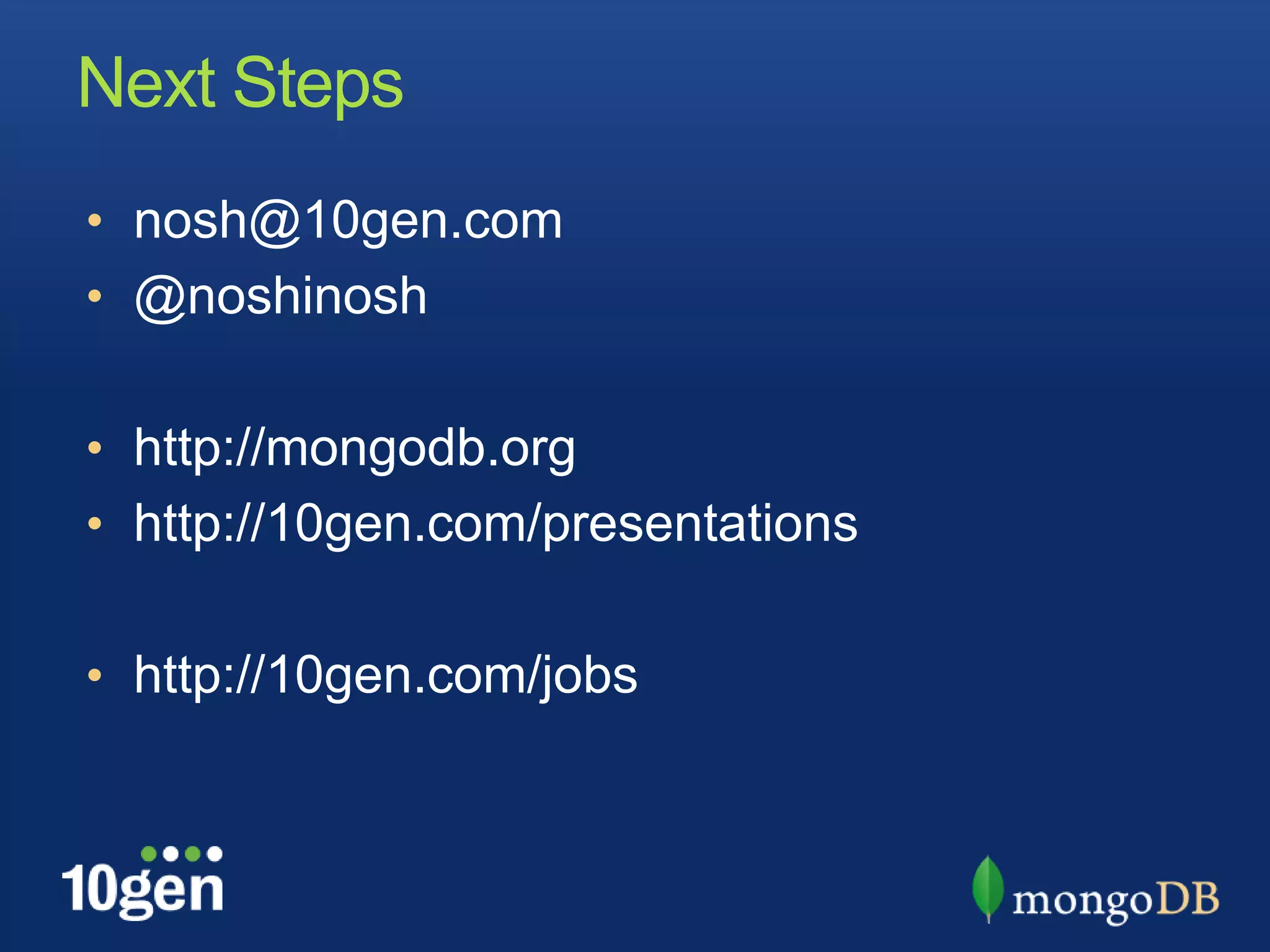 Next Steps

• nosh@10gen.com
• @noshinosh

• http://mongodb.org
• http://10gen.com/presentations

• http://10gen.com/jobs

10gen

mongoDB